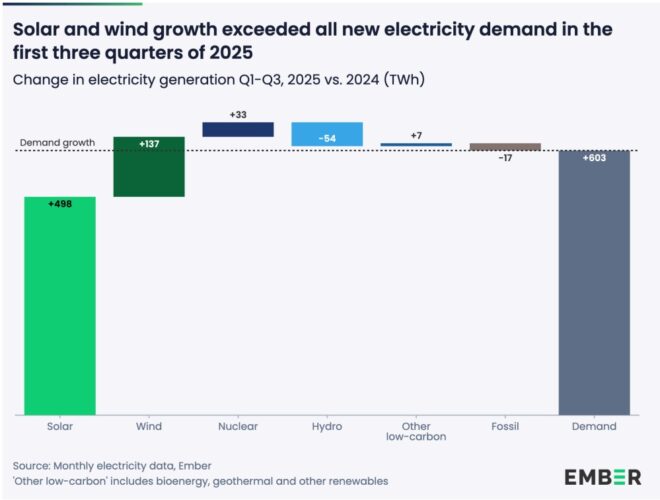 Solar and wind growth exceeded all new electricity demand in the first three quarters of 2025

Change in electricity generation Q1-Q3, 2025 vs. 2024 (TWh)

Demand growth

+498
+137
+33
-54
+7
-17
+603

Solar
Wind
Nuclear
Hydro
Other low-carbon
Fossil
Demand

Source: Monthly electricity data, Ember
'Other low-carbon' includes bioenergy, geothermal and other renewables

EMBER